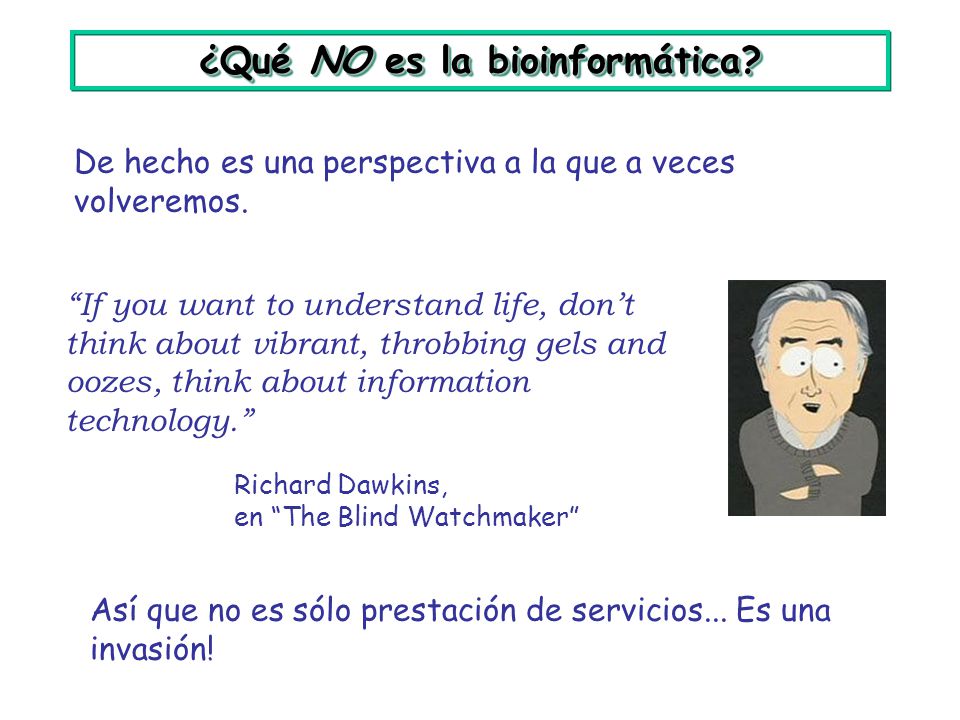 ¿Qué NO es la bioinformática?

De hecho es una perspectiva a la que a veces volveremos.

“If you want to understand life, don’t think about vibrant, throbbing gels and oozes, think about information technology.”

Richard Dawkins,
en “The Blind Watchmaker”

Así que no es sólo prestación de servicios... Es una invasión!